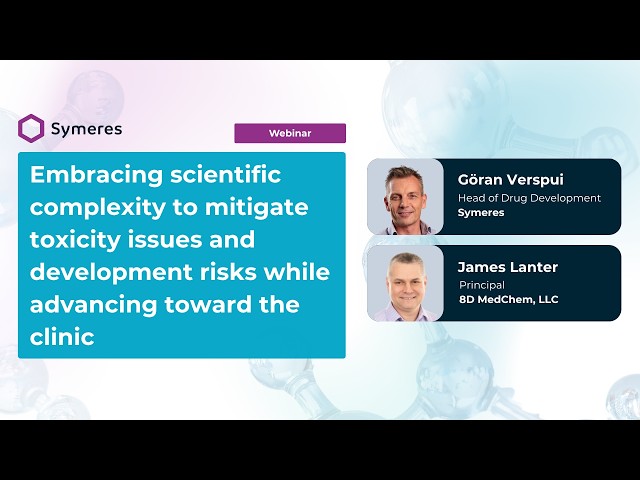 Symeres

Webinar

Embracing scientific complexity to mitigate toxicity issues and development risks while advancing toward the clinic

Göran Verspui
Head of Drug Development
Symeres

James Lanter
Principal
8D MedChem, LLC